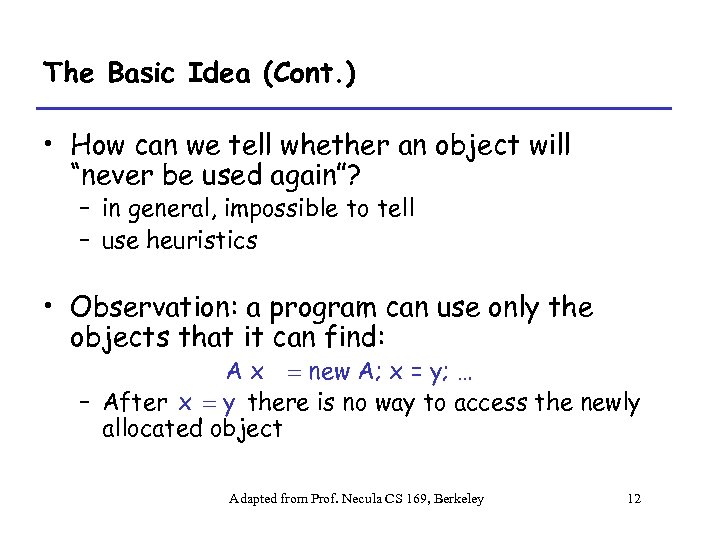 The Basic Idea (Cont.)

• How can we tell whether an object will "never be used again"?
– in general, impossible to tell
– use heuristics

• Observation: a program can use only the objects that it can find:
A x = new A; x = y; …
– After x = y there is no way to access the newly allocated object

Adapted from Prof. Necula CS 169, Berkeley

12